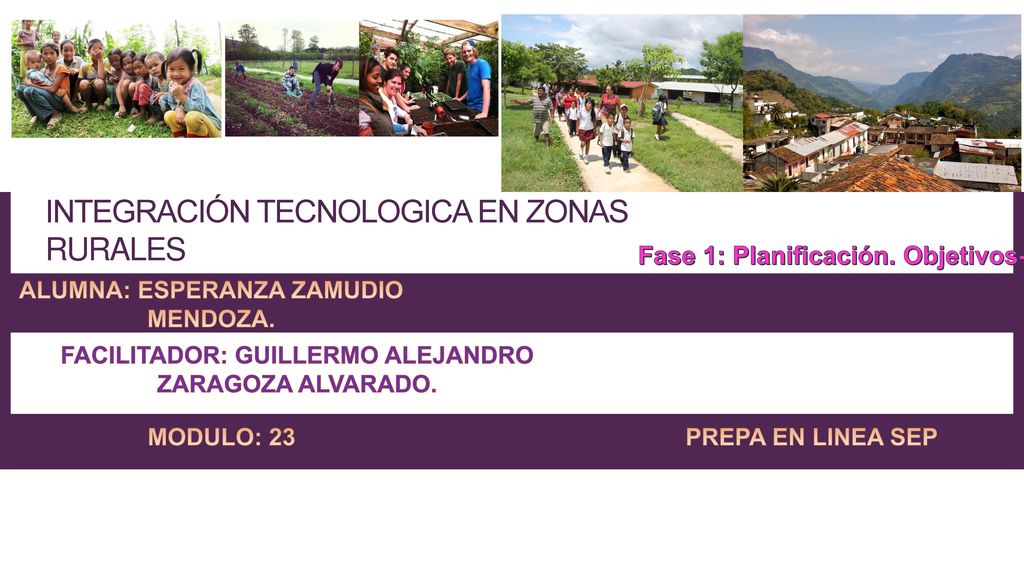 INTEGRACIÓN TECNOLOGICA EN ZONAS RURALES

Fase 1: Planificación. Objetivos-

ALUMNA: ESPERANZA ZAMUDIO MENDOZA.

FACILITADOR: GUILLERMO ALEJANDRO ZARAGOZA ALVARADO.

MODULO: 23

PREPA EN LINEA SEP